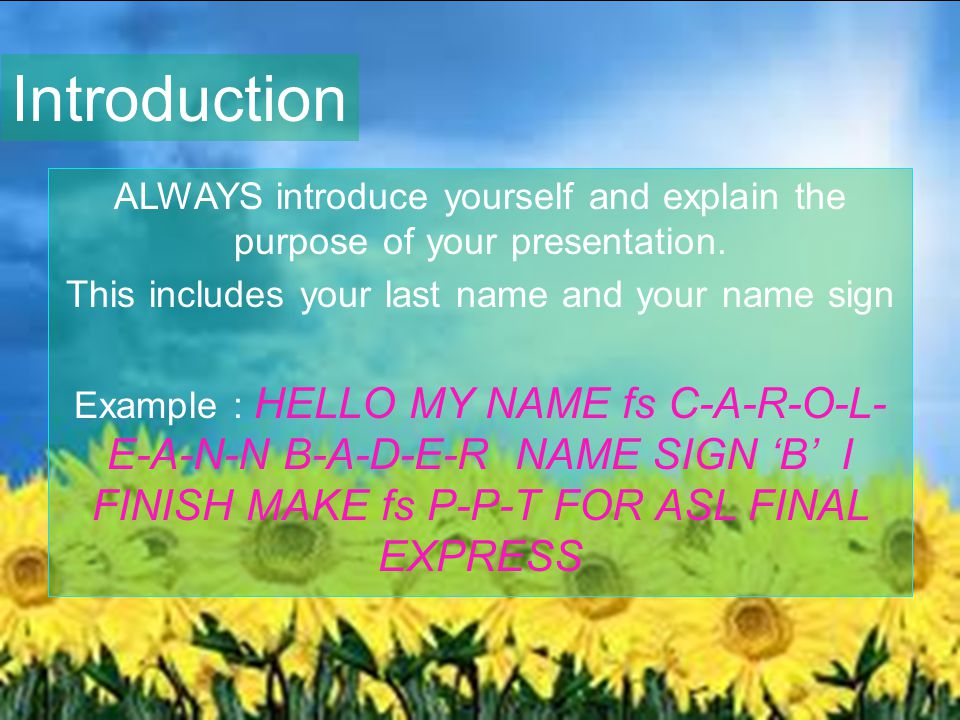 Introduction

ALWAYS introduce yourself and explain the purpose of your presentation.

This includes your last name and your name sign

Example : HELLO MY NAME fs C-A-R-O-L-E-A-N-N B-A-D-E-R NAME SIGN ‘B’ I FINISH MAKE fs P-P-T FOR ASL FINAL EXPRESS